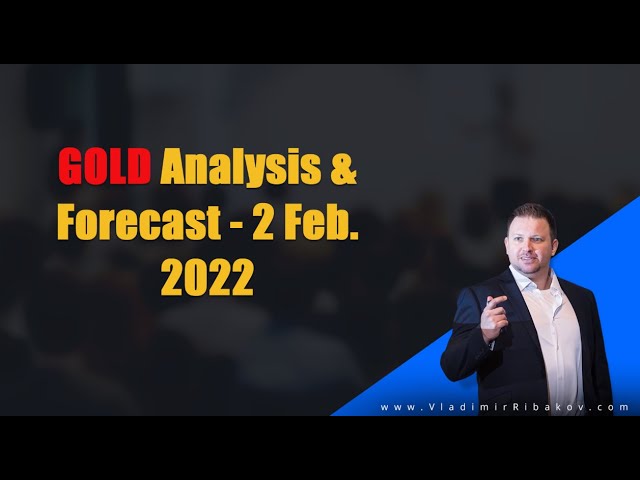 GOLD Analysis & Forecast - 2 Feb. 2022

www.VladimirRibakov.com